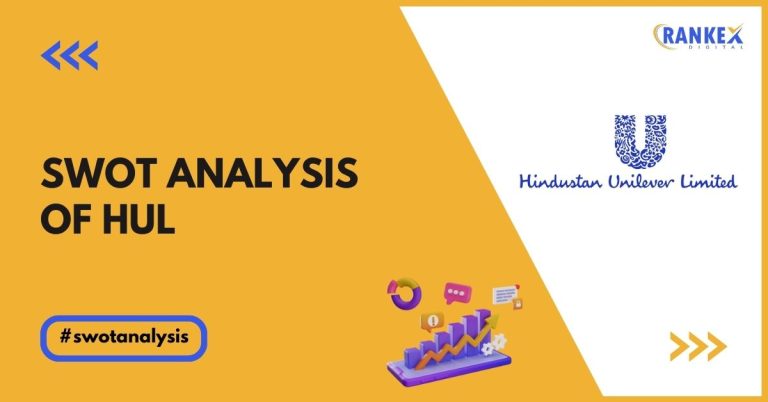 RANKEX
DIGITAL

SWOT ANALYSIS OF HUL

Hindustan Unilever Limited

#swotanalysis